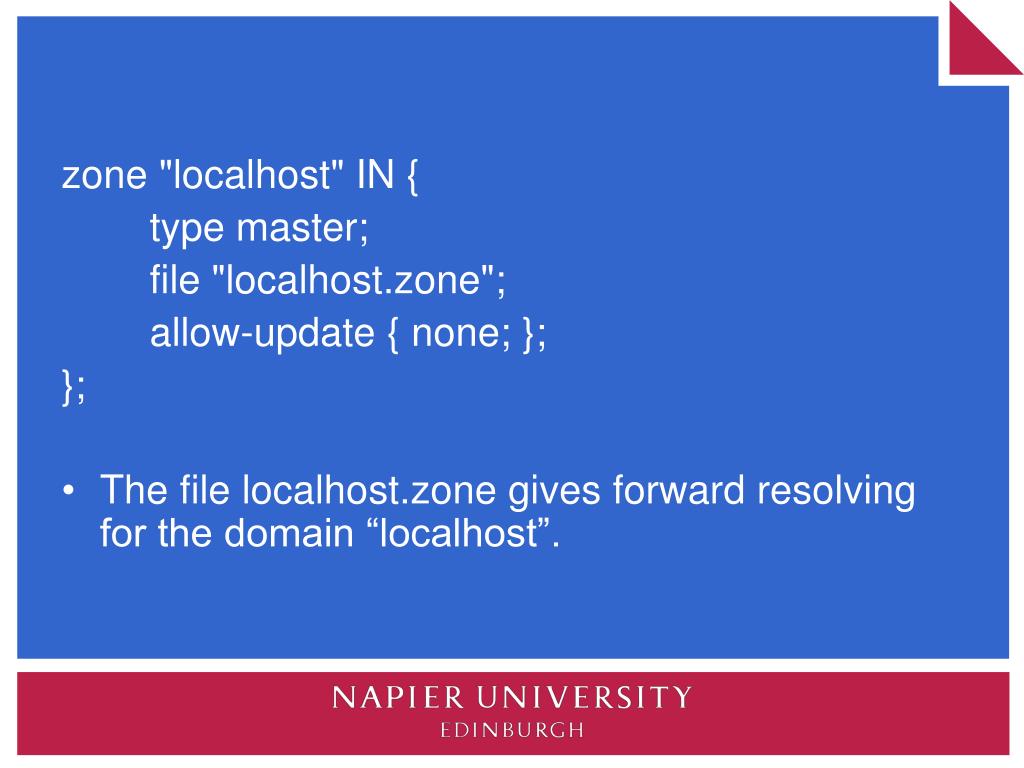 zone "localhost" IN {
type master;
file "localhost.zone";
allow-update { none; };
};

• The file localhost.zone gives forward resolving for the domain “localhost”.

NAPIER UNIVERSITY
EDINBURGH